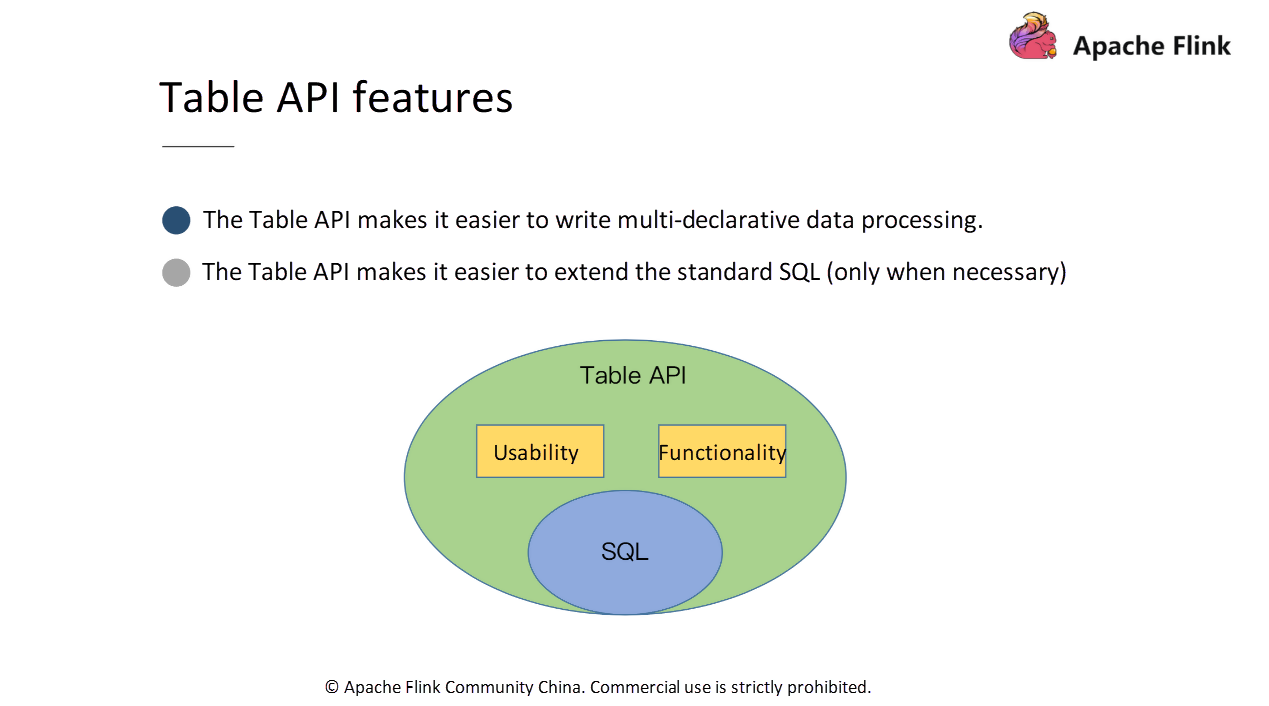 Apache Flink

Table API features

The Table API makes it easier to write multi-declarative data processing.

The Table API makes it easier to extend the standard SQL (only when necessary)

Table API

Usability

Functionality

SQL

© Apache Flink Community China. Commercial use is strictly prohibited.